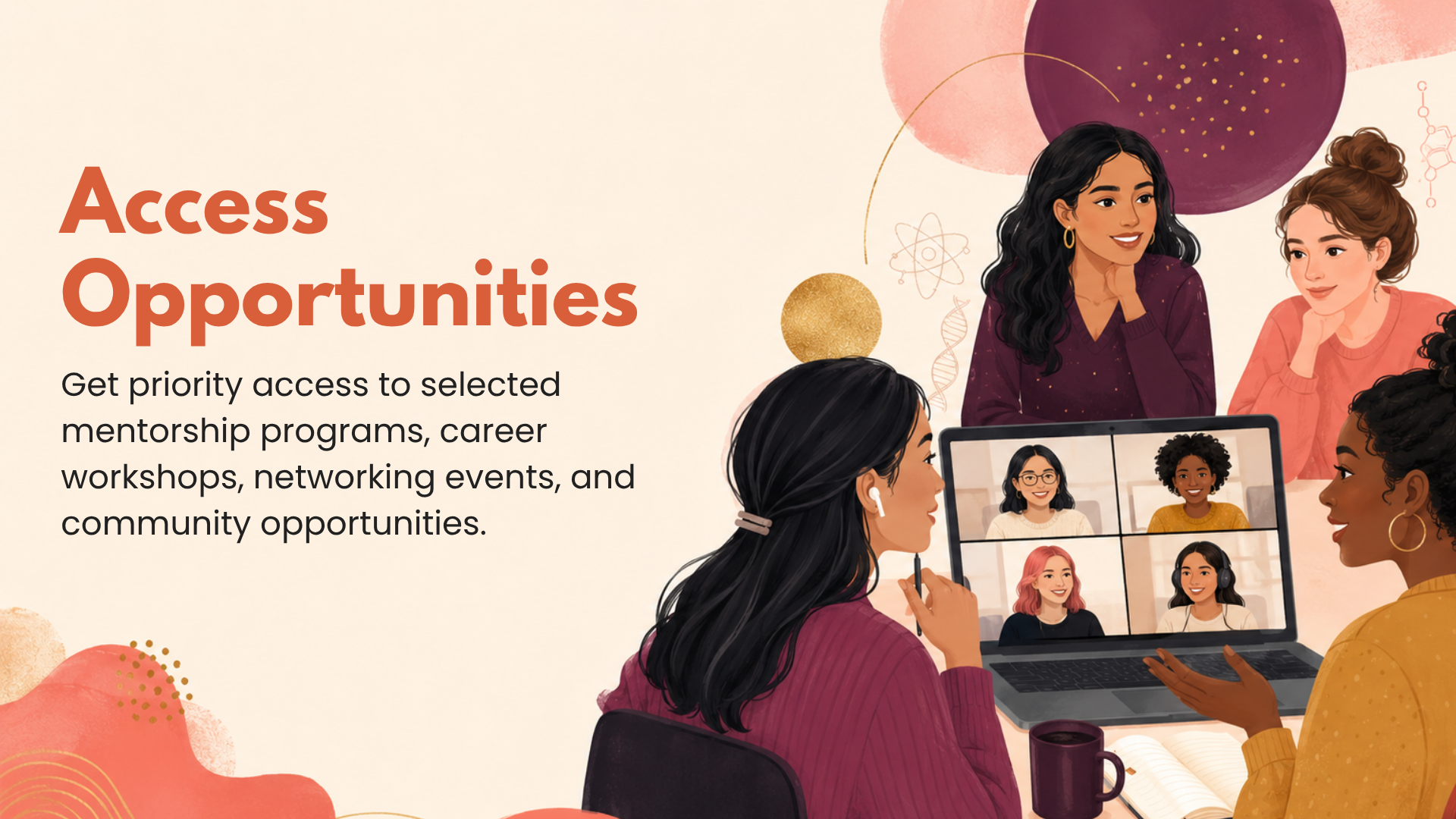 Access Opportunities

Get priority access to selected mentorship programs, career workshops, networking events, and community opportunities.